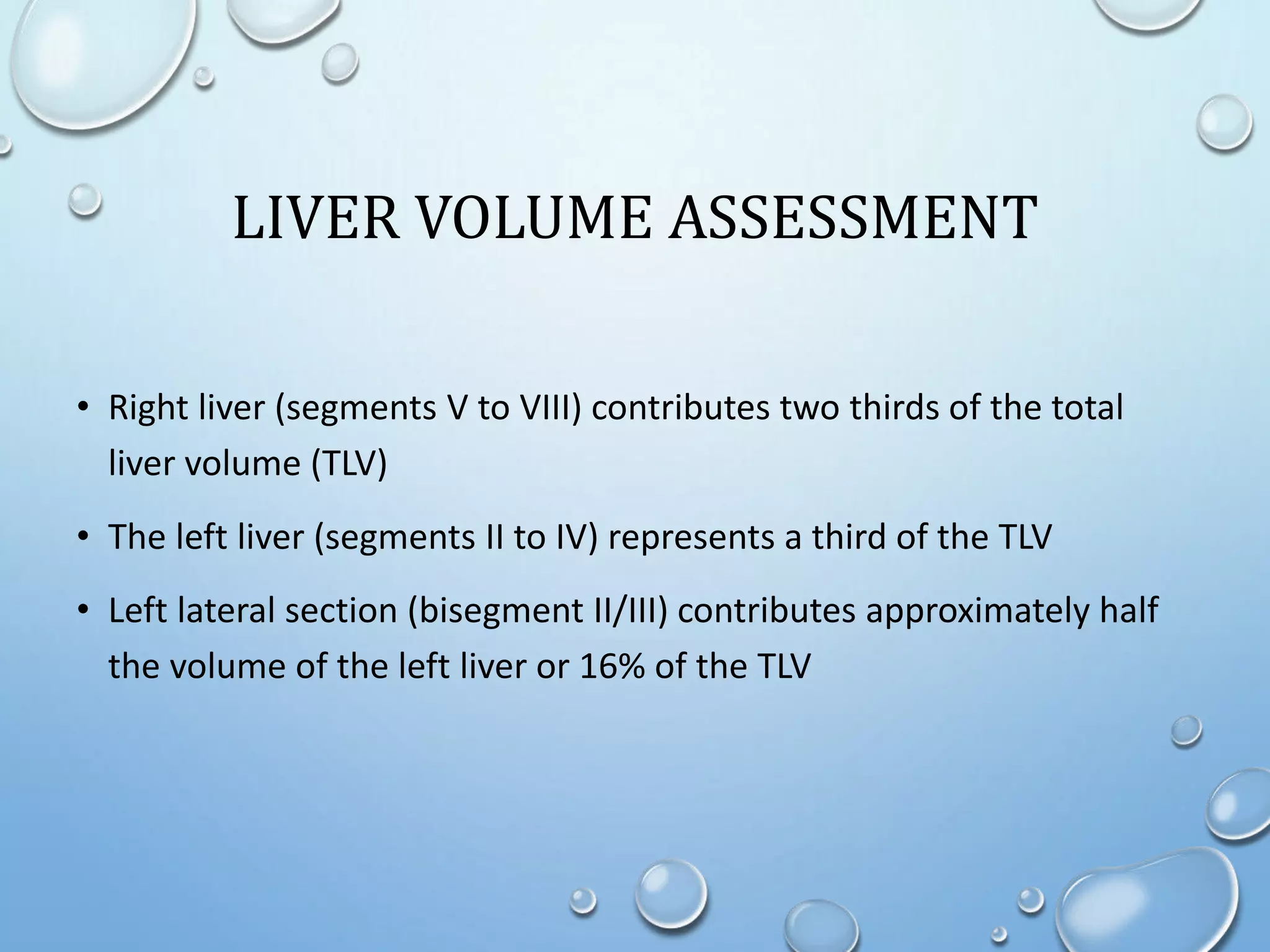 LIVER VOLUME ASSESSMENT

• Right liver (segments V to VIII) contributes two thirds of the total liver volume (TLV)

• The left liver (segments II to IV) represents a third of the TLV

• Left lateral section (bisegment II/III) contributes approximately half the volume of the left liver or 16% of the TLV